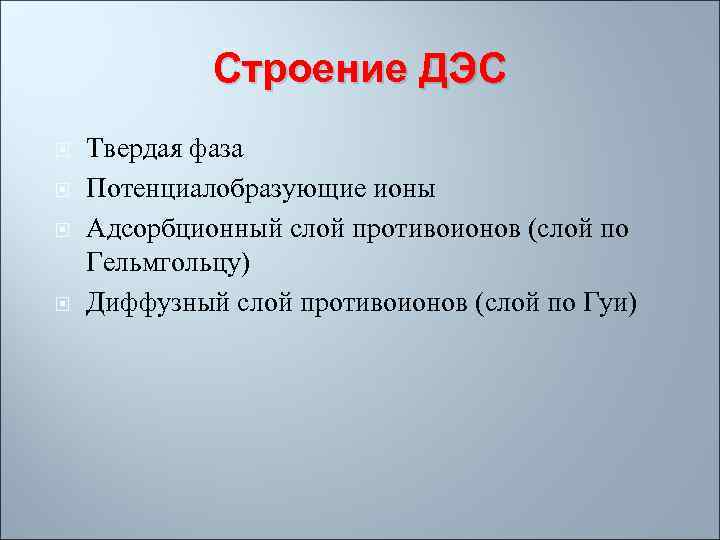 Строение ДЭС

Твердая фаза
Потенциалобразующие ионы
Адсорбционный слой противоионов (слой по Гельмгольцу)
Диффузный слой противоионов (слой по Гуи)